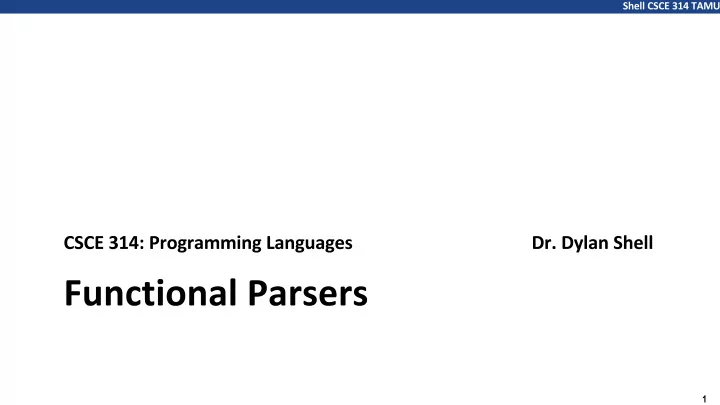 Shell CSCE 314 TAMU

CSCE 314: Programming Languages

Dr. Dylan Shell

Functional Parsers

1